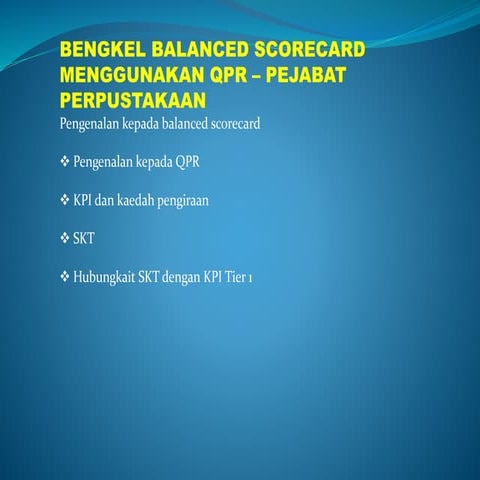 BENGKEL BALANCED SCORECARD MENGGUNAKAN QPR – PEJABAT PERPUSTAKAAN

Pengenalan kepada balanced scorecard

❖ Pengenalan kepada QPR

❖ KPI dan kaedah pengiraan

❖ SKT

❖ Hubungkait SKT dengan KPI Tier 1